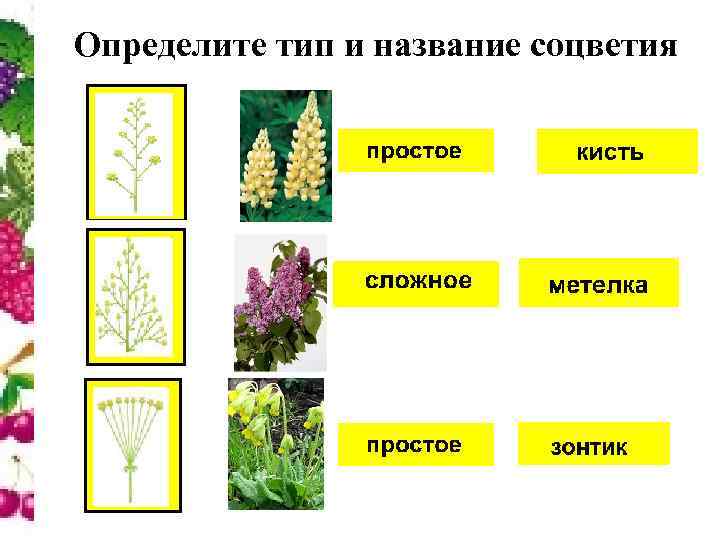 Определите тип и название соцветия

простое

кисть

сложное

метелка

простое

зонтик